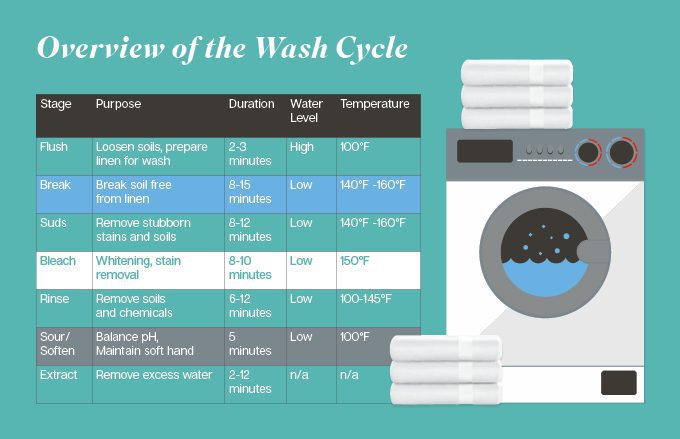 Overview of the Wash Cycle

| Stage | Purpose | Duration | Water Level | Temperature |
|---|---|---|---|---|
| Flush | Loosen soils, prepare linen for wash | 2-3 minutes | High | 100°F |
| Break | Break soil free from linen | 8-15 minutes | Low | 140°F -160°F |
| Suds | Remove stubborn stains and soils | 8-12 minutes | Low | 140°F -160°F |
| Bleach | Whitening, stain removal | 8-10 minutes | Low | 150°F |
| Rinse | Remove soils and chemicals | 6-12 minutes | Low | 100-145°F |
| Sour/ Soften | Balance pH, Maintain soft hand | 5 minutes | Low | 100°F |
| Extract | Remove excess water | 2-12 minutes | n/a | n/a |